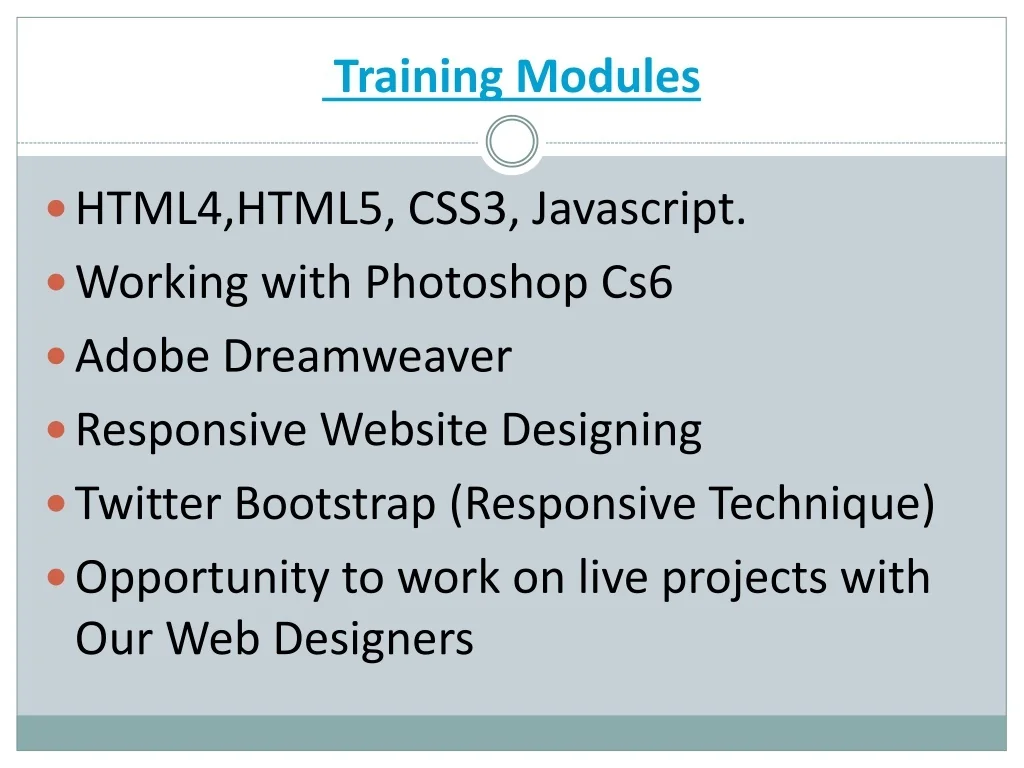 Training Modules

- HTML4,HTML5, CSS3, Javascript.
- Working with Photoshop Cs6
- Adobe Dreamweaver
- Responsive Website Designing
- Twitter Bootstrap (Responsive Technique)
- Opportunity to work on live projects with Our Web Designers